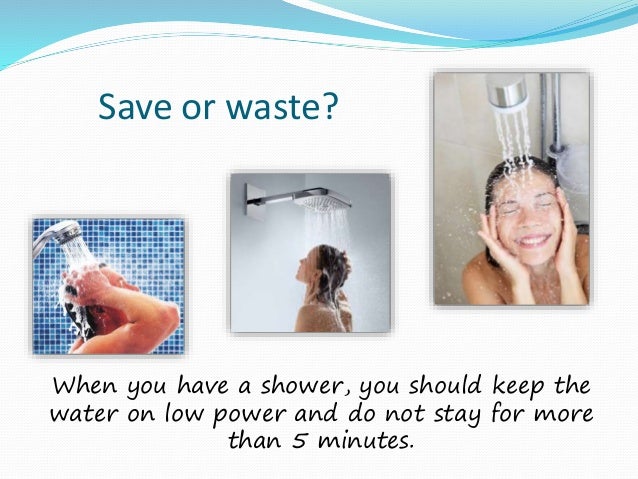 Save or waste?

When you have a shower, you should keep the water on low power and do not stay for more than 5 minutes.